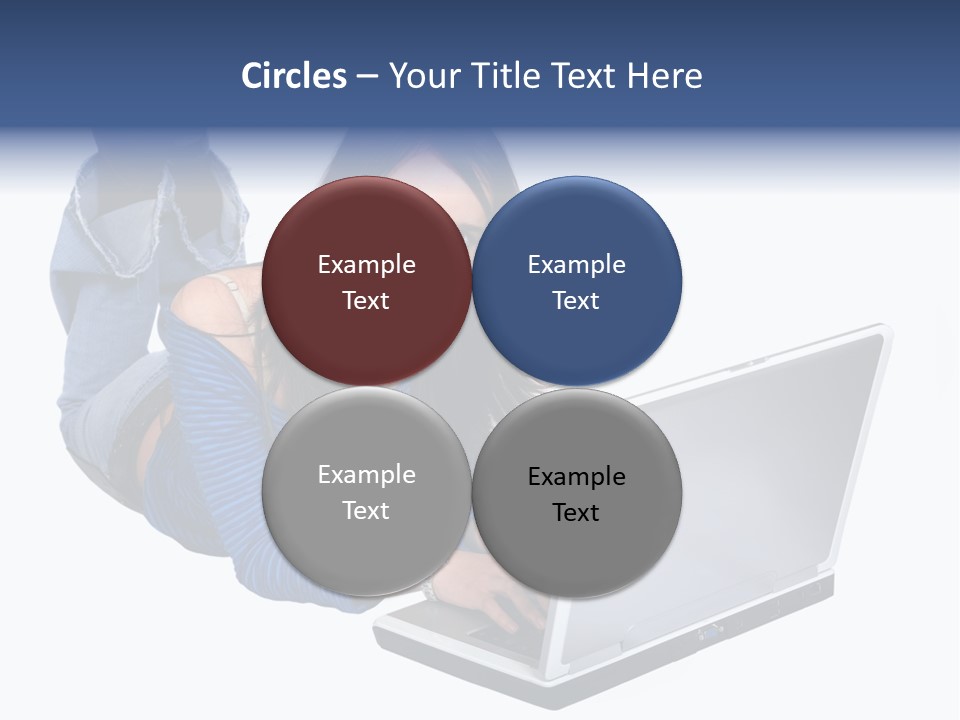 Circles – Your Title Text Here

Example Text

Example Text

Example Text

Example Text